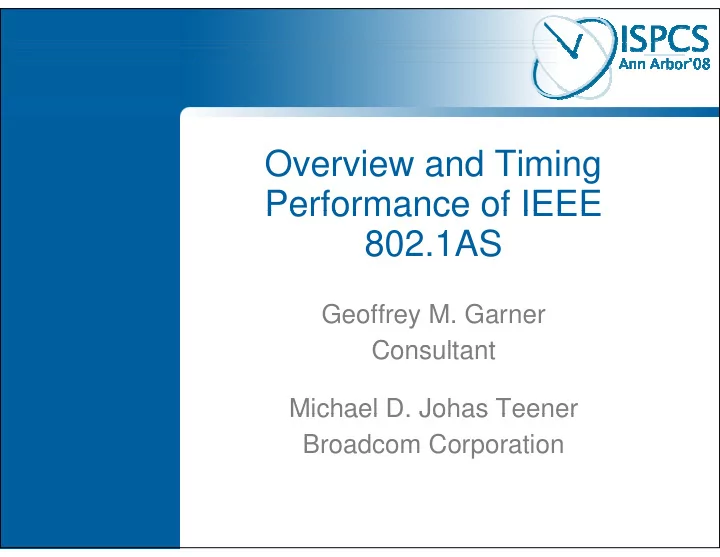 ISPCS
Ann Arbor'08

Overview and Timing Performance of IEEE 802.1AS

Geoffrey M. Garner
Consultant

Michael D. Johas Teener
Broadcom Corporation